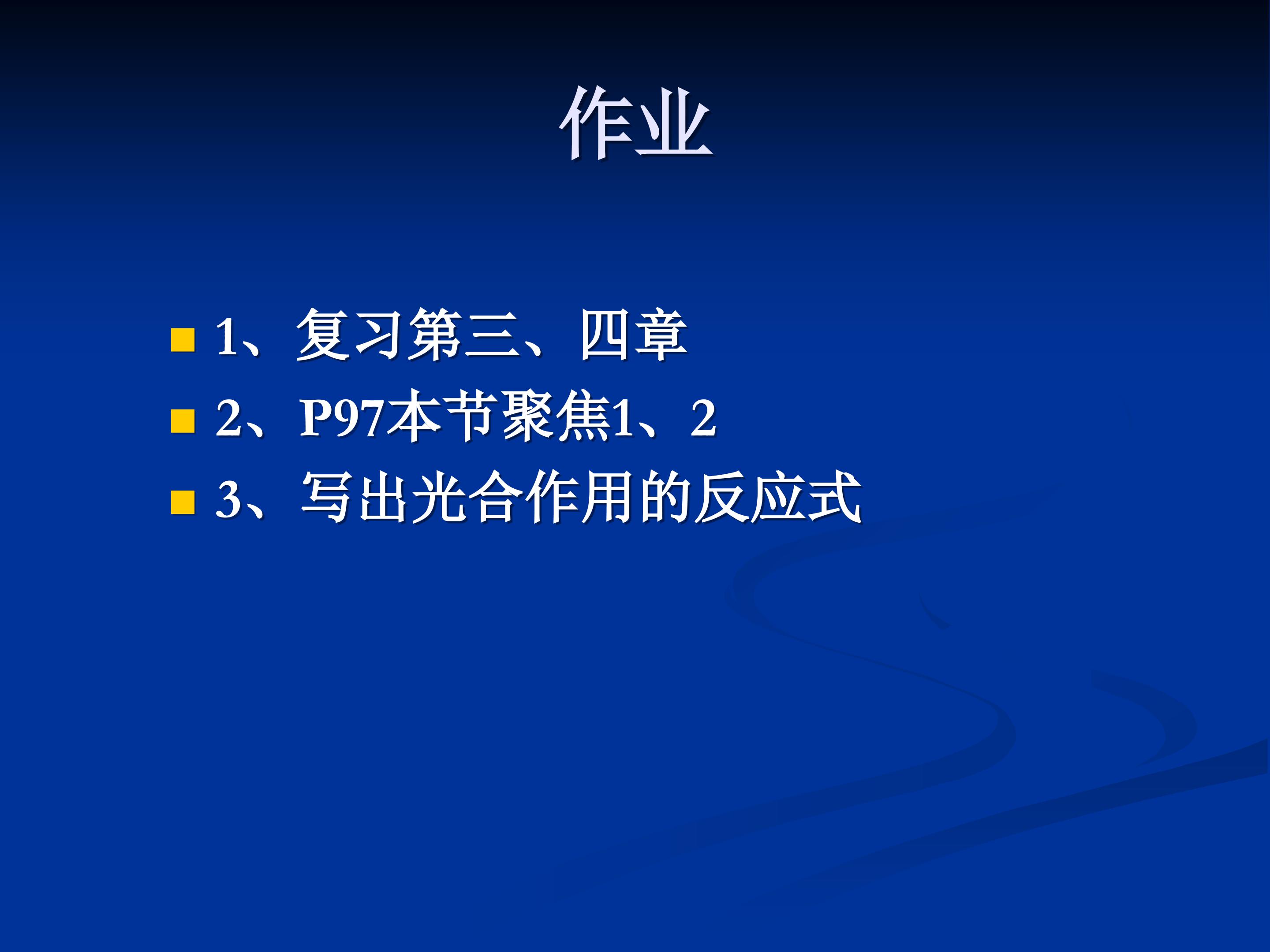 作业

1、复习第三、四章
2、P97本节聚焦1、2
3、写出光合作用的反应式